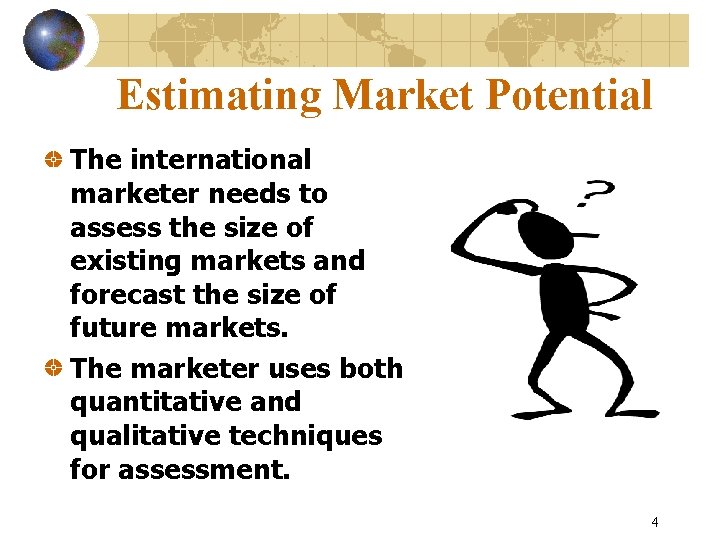 Estimating Market Potential

The international marketer needs to assess the size of existing markets and forecast the size of future markets.

The marketer uses both quantitative and qualitative techniques for assessment.

?

4